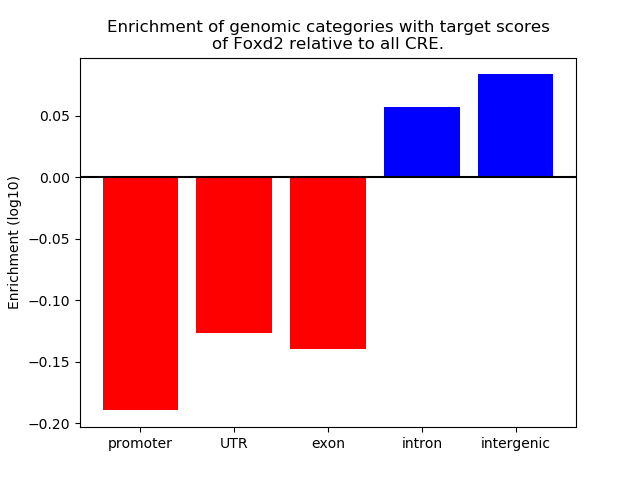 Enrichment of genomic categories with target scores of Foxd2 relative to all CRE.

Enrichment (log10)

0.05
0.00
−0.05
−0.10
−0.15
−0.20

promoter
UTR
exon
intron
intergenic